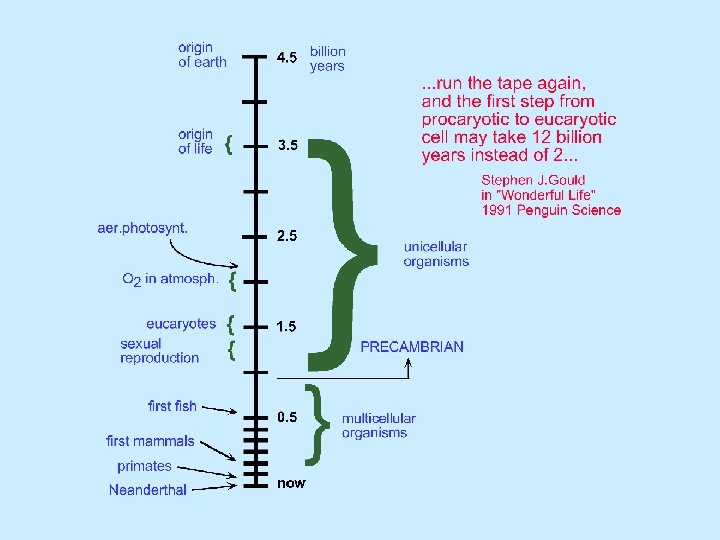 origin of earth

4.5 billion years

...run the tape again, and the first step from procaryotic to eucaryotic cell may take 12 billion years instead of 2...

Stephen J.Gould in "Wonderful Life" 1991 Penguin Science

origin of life

3.5

aer.photosynt.

2.5

unicellular organisms

$O_2$ in atmosph.

eucaryotes

1.5

sexual reproduction

PRECAMBRIAN

first fish

0.5

multicellular organisms

first mammals

primates

Neanderthal

now